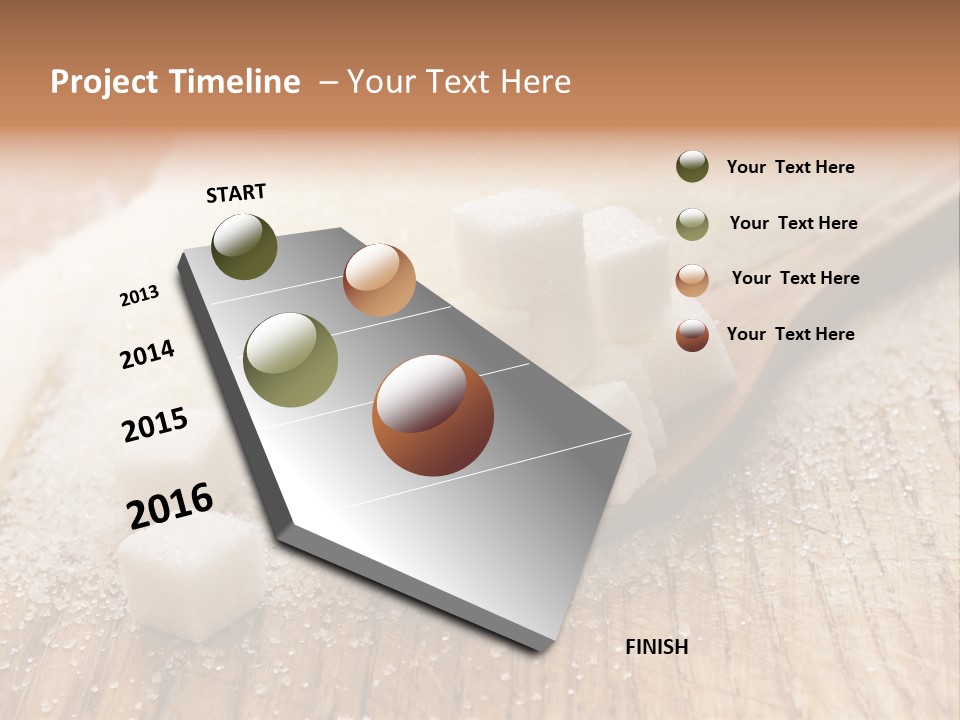 Project Timeline – Your Text Here

START

2013

2014

2015

2016

FINISH

Your Text Here

Your Text Here

Your Text Here

Your Text Here